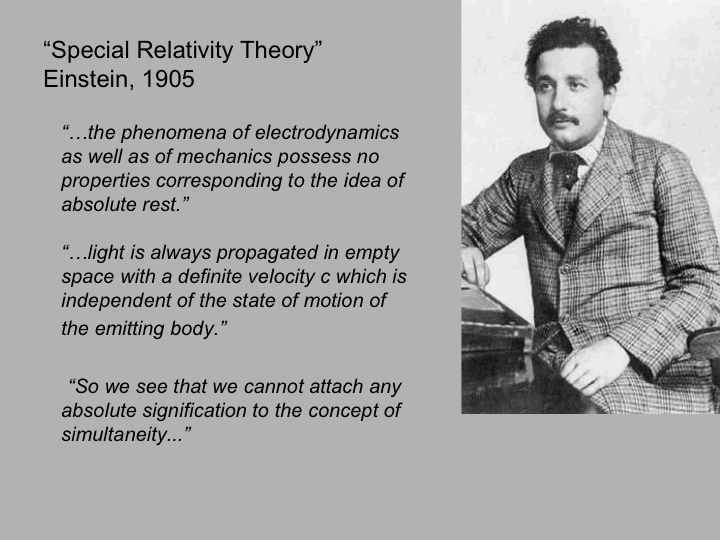 “Special Relativity Theory”
Einstein, 1905

“…the phenomena of electrodynamics as well as of mechanics possess no properties corresponding to the idea of absolute rest.”

“…light is always propagated in empty space with a definite velocity c which is independent of the state of motion of the emitting body.”

“So we see that we cannot attach any absolute signification to the concept of simultaneity...”